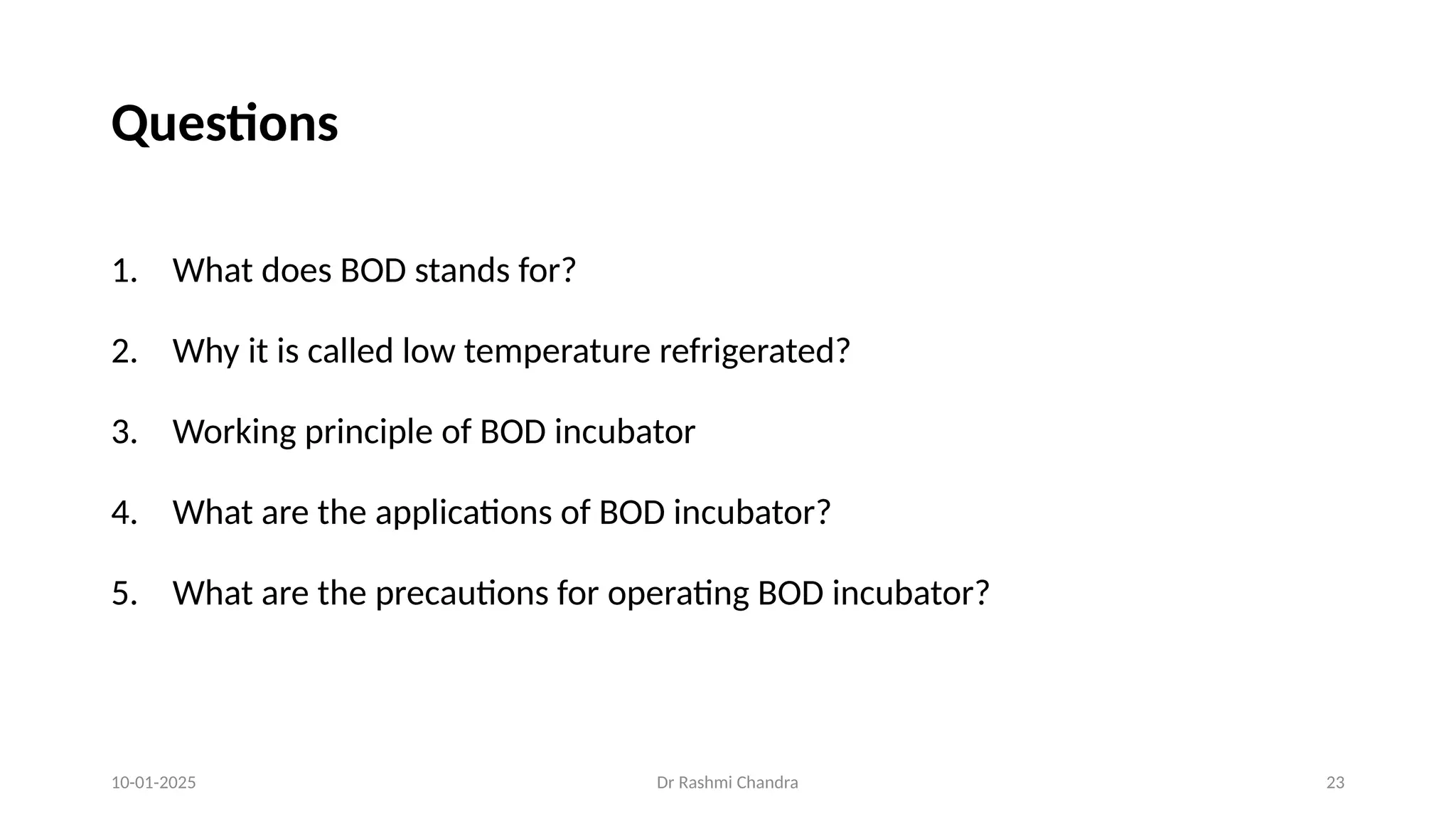 Questions

1. What does BOD stands for?

2. Why it is called low temperature refrigerated?

3. Working principle of BOD incubator

4. What are the applications of BOD incubator?

5. What are the precautions for operating BOD incubator?

10-01-2025 Dr Rashmi Chandra 23